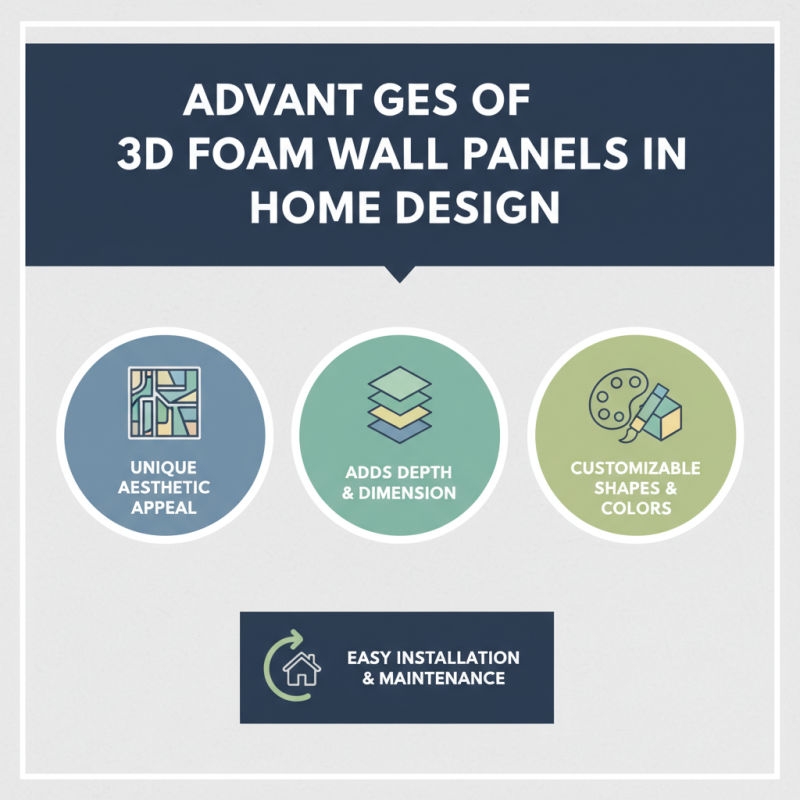 ADVANT GES OF 3D FOAM WALL PANELS IN HOME DESIGN

UNIQUE AESTHETIC APPEAL

ADDS DEPTH & DIMENSION

CUSTOMIZABLE SHAPES & COLORS

EASY INSTALLATION & MAINTENANCE